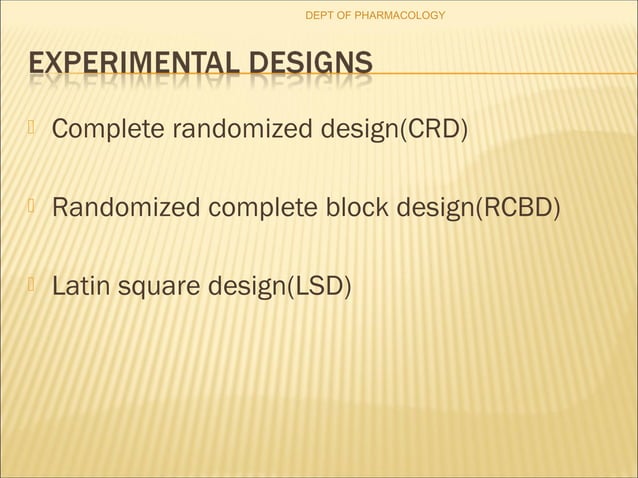 DEPT OF PHARMACOLOGY

EXPERIMENTAL DESIGNS

Complete randomized design(CRD)

Randomized complete block design(RCBD)

Latin square design(LSD)